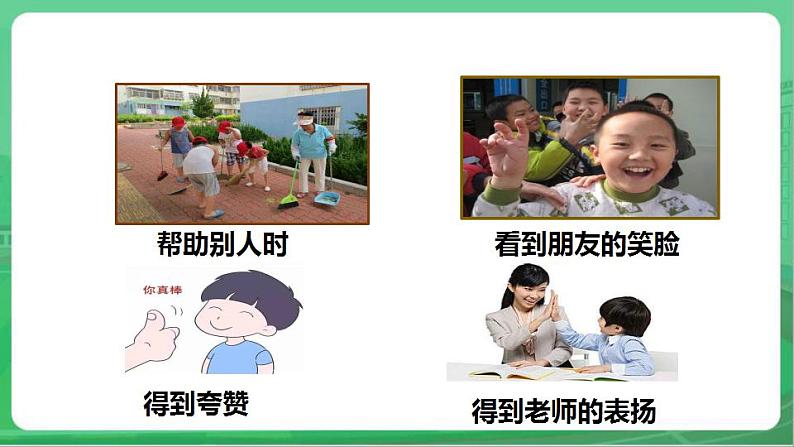 帮助别人时

看到朋友的笑脸

你真棒

得到夸赞

得到老师的表扬